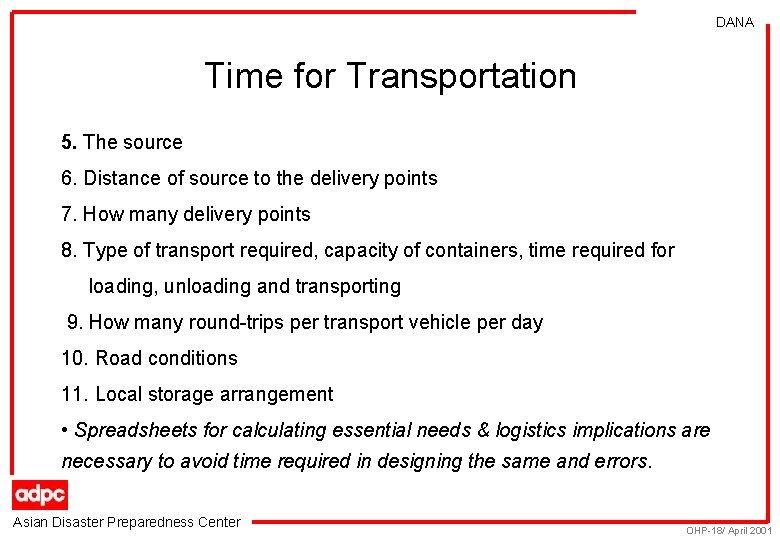 DANA

Time for Transportation

5. The source

6. Distance of source to the delivery points

7. How many delivery points

8. Type of transport required, capacity of containers, time required for loading, unloading and transporting

9. How many round-trips per transport vehicle per day

10. Road conditions

11. Local storage arrangement

• Spreadsheets for calculating essential needs & logistics implications are necessary to avoid time required in designing the same and errors.

adpc

Asian Disaster Preparedness Center

OHP-18/ April 2001